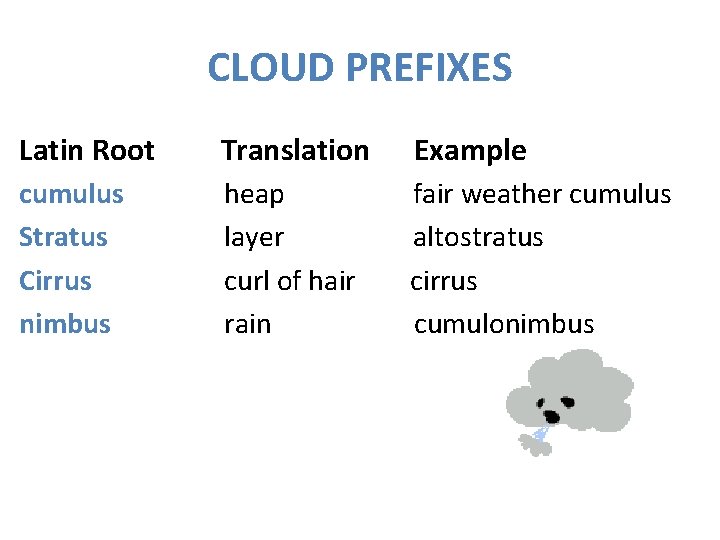 CLOUD PREFIXES

| Latin Root | Translation | Example |
|---|---|---|
| cumulus | heap | fair weather cumulus |
| Stratus | layer | altostratus |
| Cirrus | curl of hair | cirrus |
| nimbus | rain | cumulonimbus |